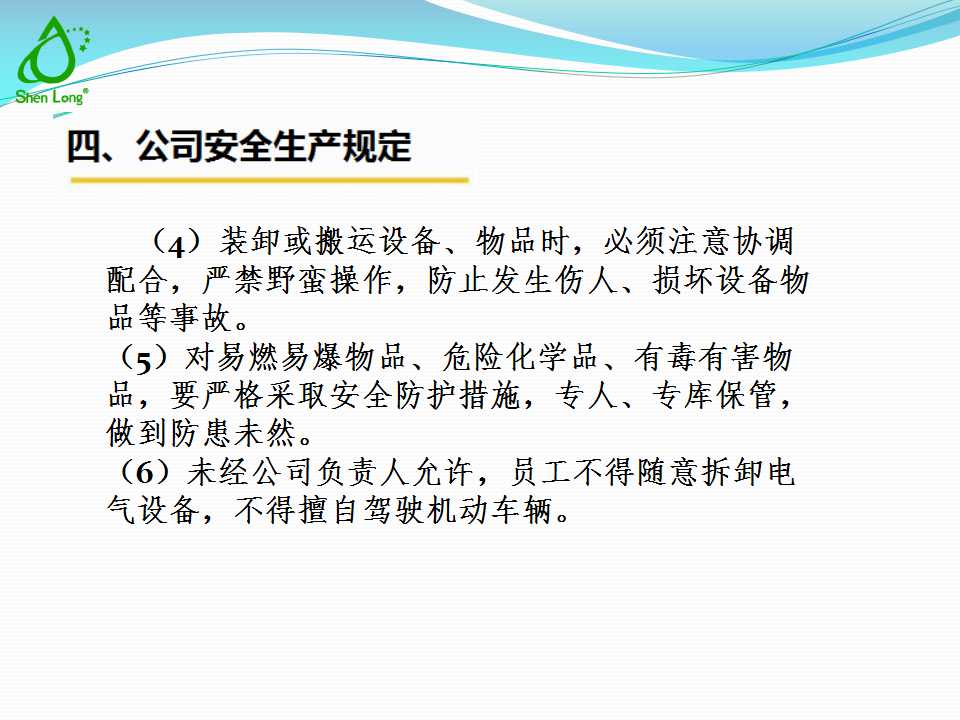 Shen Long®

四、公司安全生产规定

（4）装卸或搬运设备、物品时，必须注意协调配合，严禁野蛮操作，防止发生伤人、损坏设备物品等事故。
（5）对易燃易爆物品、危险化学品、有毒有害物品，要严格采取安全防护措施，专人、专库保管，做到防患未然。
（6）未经公司负责人允许，员工不得随意拆卸电气设备，不得擅自驾驶机动车辆。